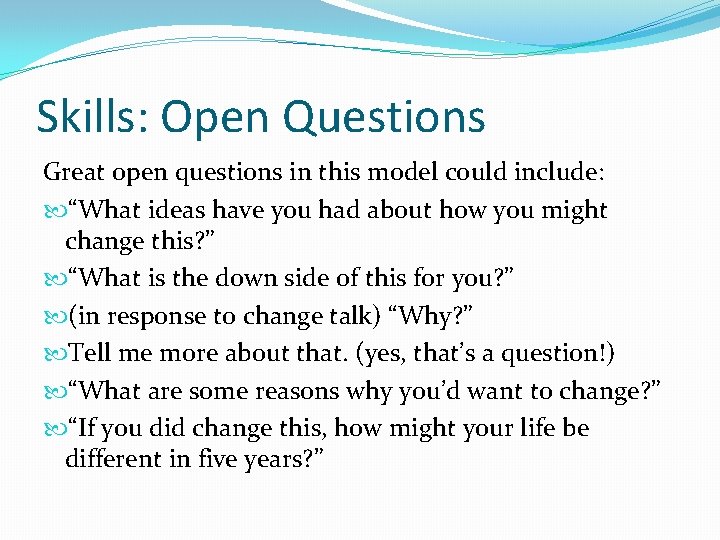 Skills: Open Questions

Great open questions in this model could include:

“What ideas have you had about how you might change this?”

“What is the down side of this for you?”

(in response to change talk) “Why?”

Tell me more about that. (yes, that’s a question!)

“What are some reasons why you’d want to change?”

“If you did change this, how might your life be different in five years?”